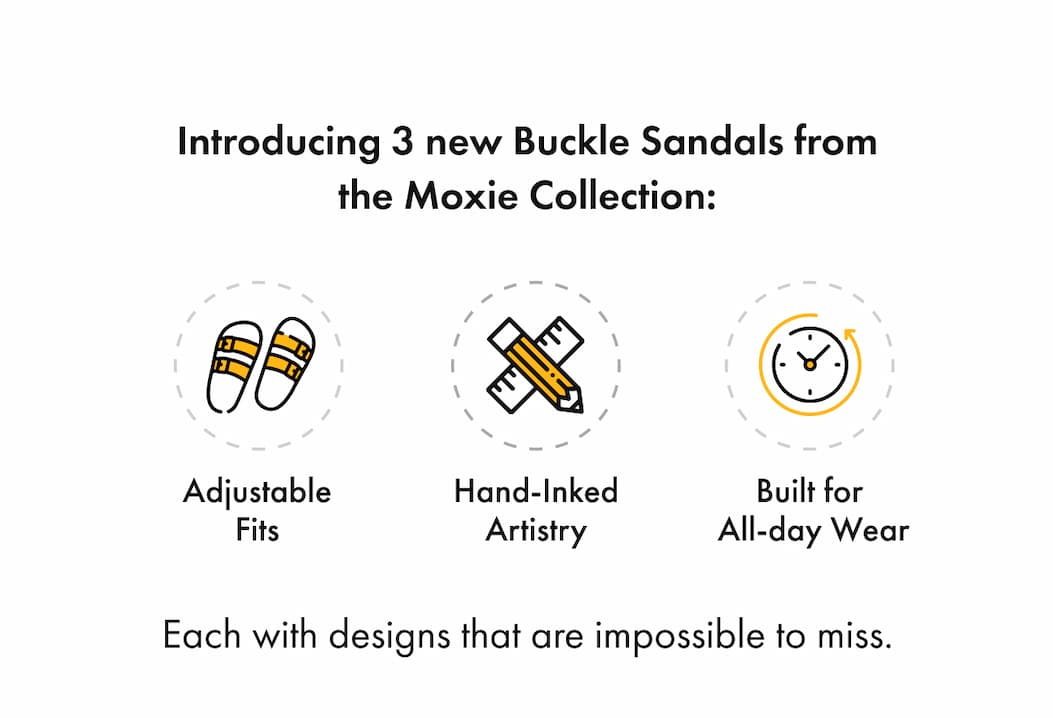 Introducing 3 new Buckle Sandals from the Moxie Collection:

Adjustable Fits

Hand-Inked Artistry

Built for All-day Wear

Each with designs that are impossible to miss.